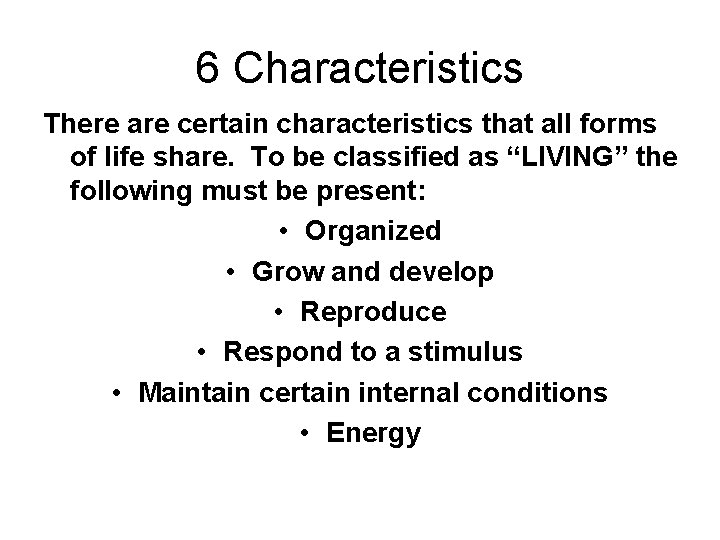 6 Characteristics

There are certain characteristics that all forms of life share.  To be classified as “LIVING” the following must be present:

• Organized
• Grow and develop
• Reproduce
• Respond to a stimulus
• Maintain certain internal conditions
• Energy